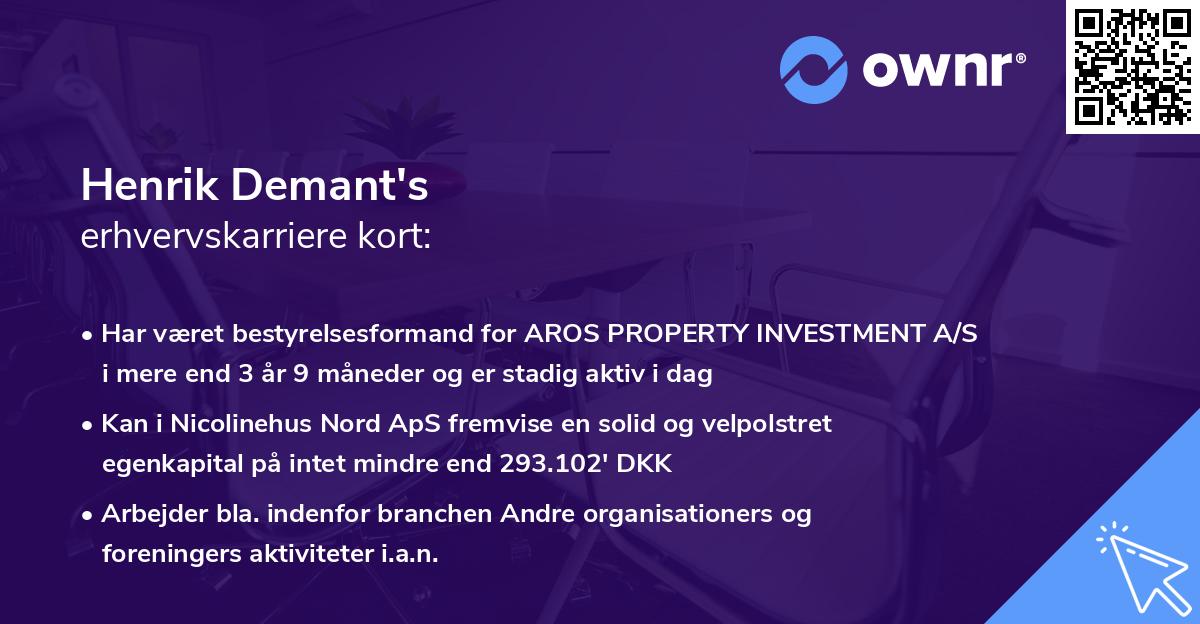 ownr®

Henrik Demant's
erhvervskarriere kort:

• Har været bestyrelsesformand for AROS PROPERTY INVESTMENT A/S i mere end 3 år 9 måneder og er stadig aktiv i dag

• Kan i Nicolinehus Nord ApS fremvise en solid og velpolstret egenkapital på intet mindre end 293.102' DKK

• Arbejder bla. indenfor branchen Andre organisationers og foreningers aktiviteter i.a.n.